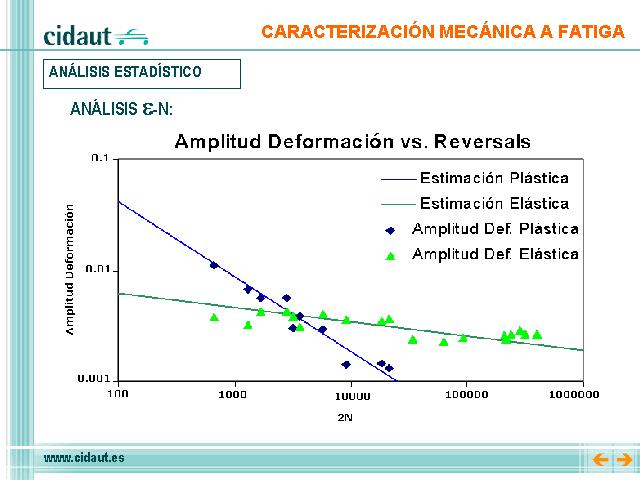 cidaut

CARACTERIZACIÓN MECÁNICA A FATIGA

ANÁLISIS ESTADÍSTICO

ANÁLISIS ε-N:

Amplitud Deformación vs. Reversals

Estimación Plástica
Estimación Elástica
Amplitud Def. Plástica
Amplitud Def. Elástica

Amplitud Deformación

0.1
0.01
0.001

100
1000
10000
100000
1000000

2N

www.cidaut.es